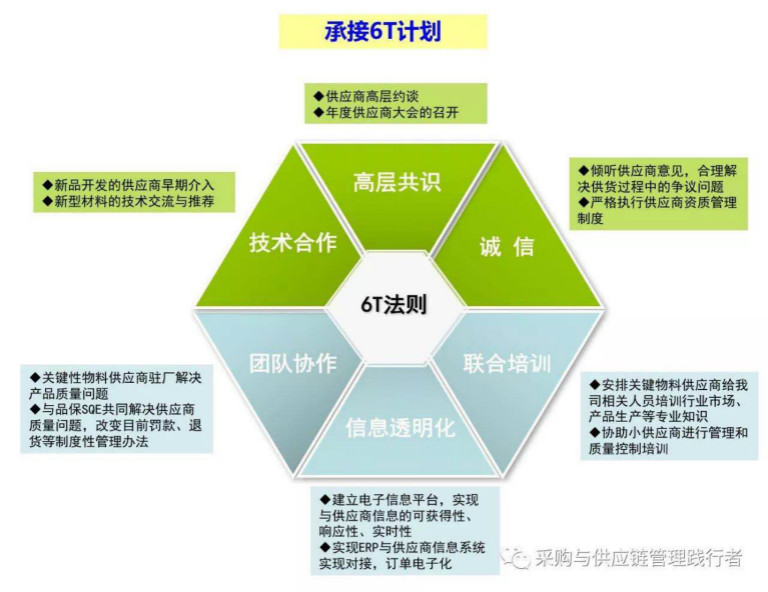 承接6T计划

◆供应商高层约谈
◆年度供应商大会的召开

◆新品开发的供应商早期介入
◆新型材料的技术交流与推荐

◆倾听供应商意见，合理解决供货过程中的争议问题
◆严格执行供应商资质管理制度

高层共识

技术合作

诚 信

6T法则

团队协作

联合培训

信息透明化

◆关键性物料供应商驻厂解决产品质量问题
◆与品保SQE共同解决供应商质量问题，改变目前罚款、退货等制度性管理办法

◆安排关键物料供应商给我司相关人员培训行业市场、产品生产等专业知识
◆协助小供应商进行管理和质量控制培训

◆建立电子信息平台，实现与供应商信息的可获得性、响应性、实时性
◆实现ERP与供应商信息系统实现对接，订单电子化

采购与供应链管理践行者